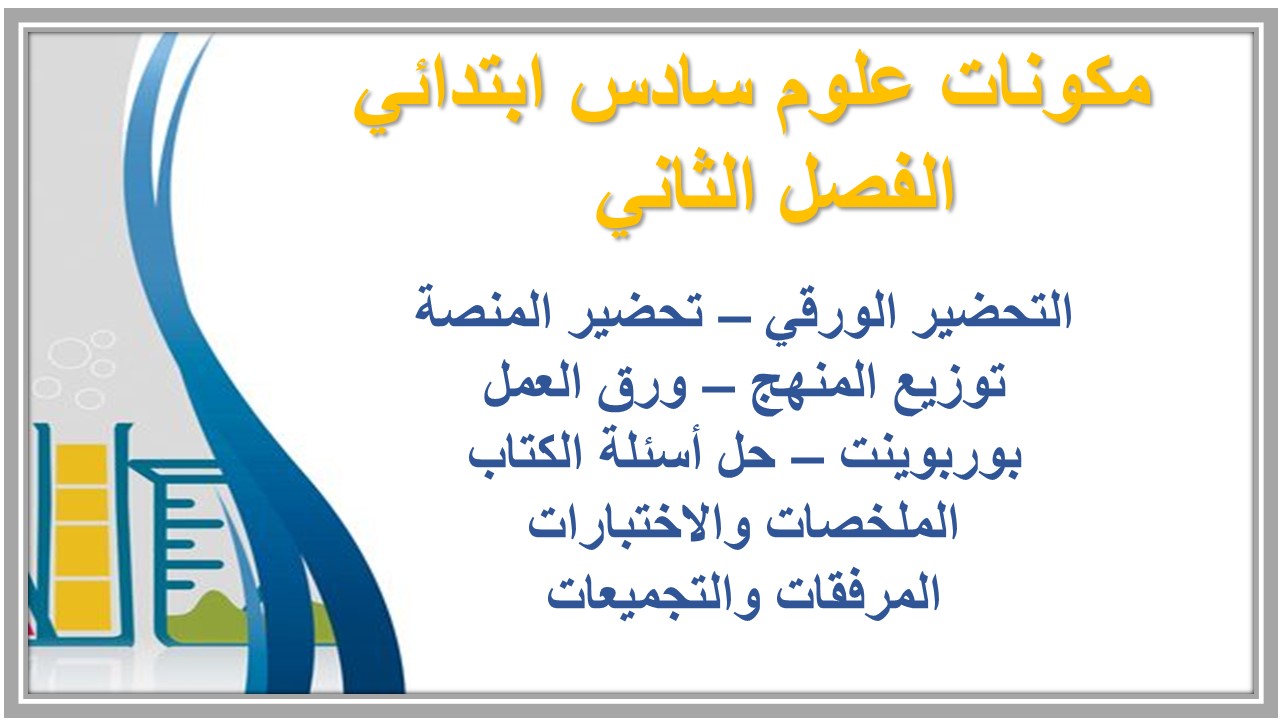 مكونات علوم سادس ابتدائي
الفصل الثاني

التحضير الورقي – تحضير المنصة
توزيع المنهج – ورق العمل
بوربوينت – حل أسئلة الكتاب
الملخصات والاختبارات
المرفقات والتجميعات